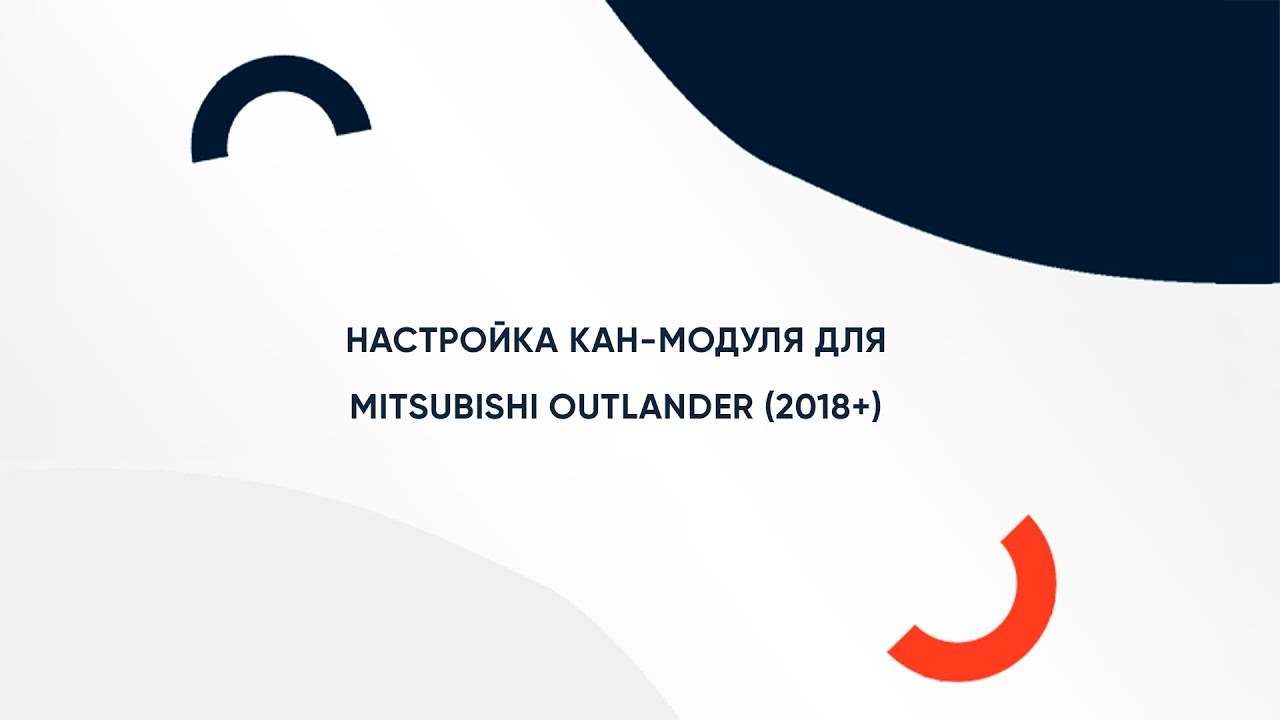 НАСТРОЙКА КАН-МОДУЛЯ ДЛЯ
MITSUBISHI OUTLANDER (2018+)